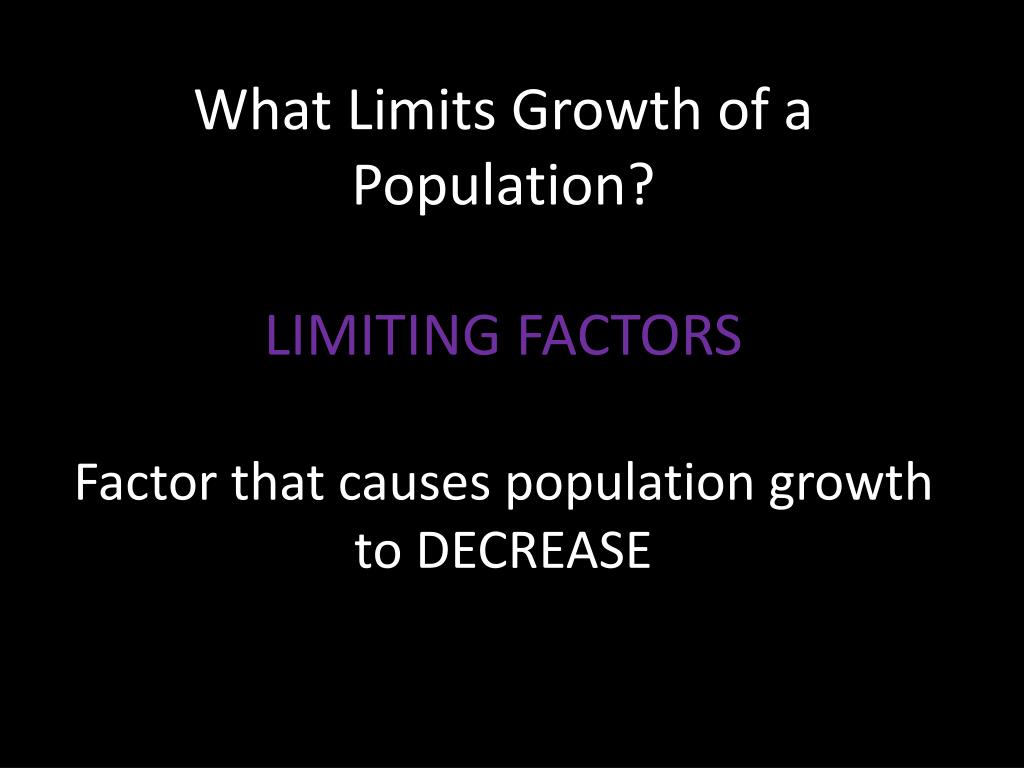 What Limits Growth of a Population?

LIMITING FACTORS

Factor that causes population growth to DECREASE